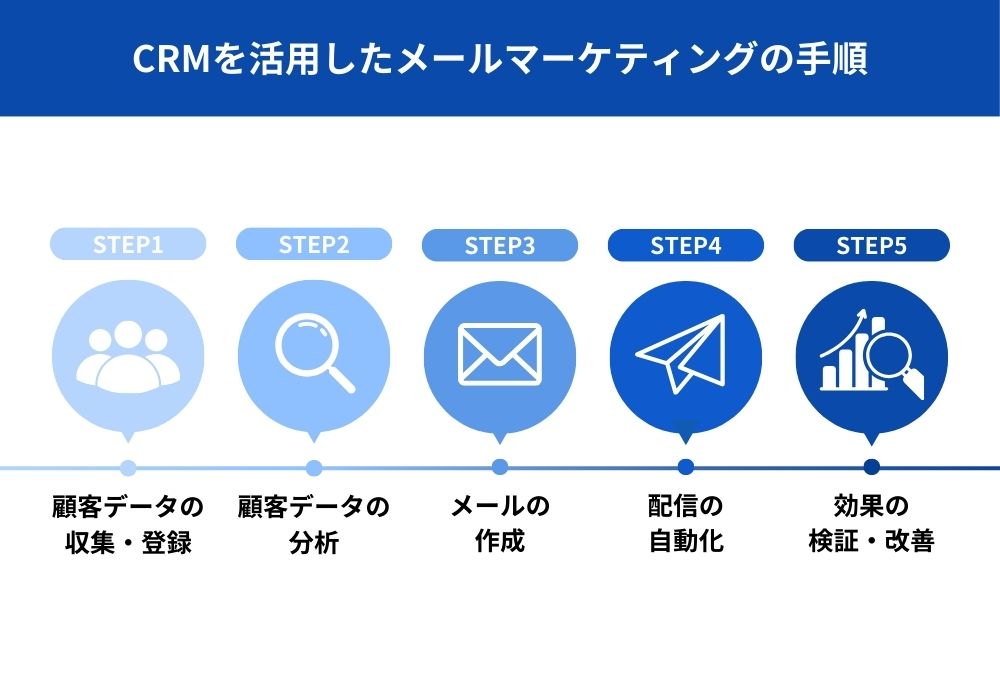 CRMを活用したメールマーケティングの手順

STEP1

顧客データの収集・登録

STEP2

顧客データの分析

STEP3

メールの作成

STEP4

配信の自動化

STEP5

効果の検証・改善